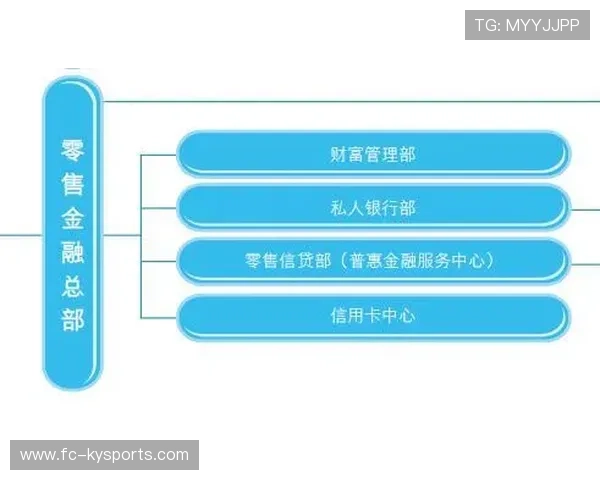 TG: MYYJJPP

零售金融总部

财富管理部

私人银行部

零售信贷部（普惠金融服务中心）

信用卡中心

www.fc-kysports.com